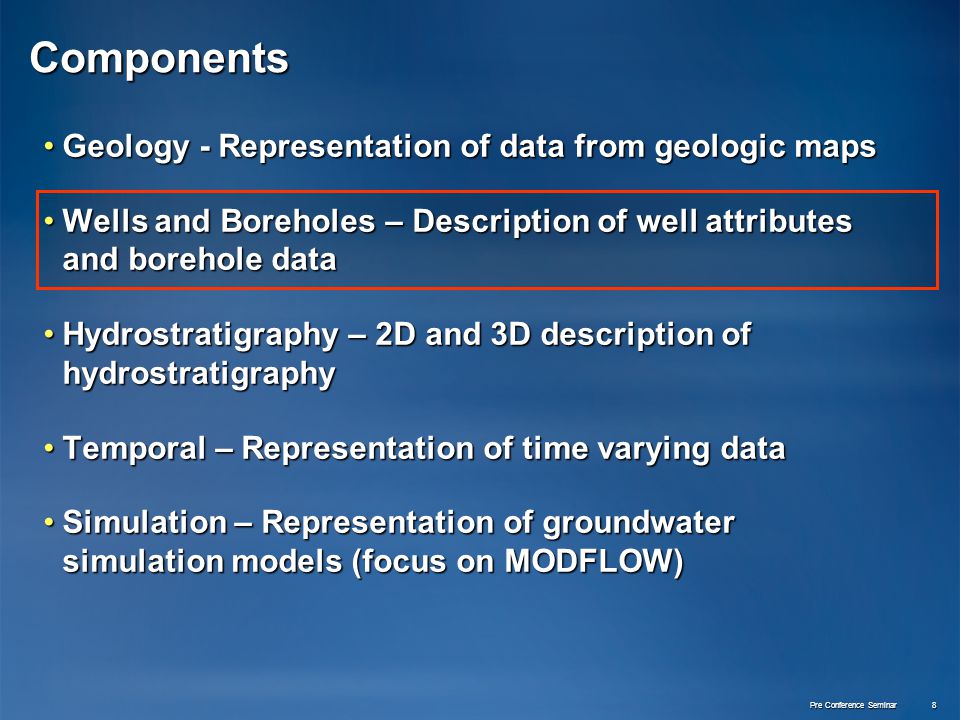 Components

• Geology - Representation of data from geologic maps

• Wells and Boreholes – Description of well attributes and borehole data

• Hydrostratigraphy – 2D and 3D description of hydrostratigraphy

• Temporal – Representation of time varying data

• Simulation – Representation of groundwater simulation models (focus on MODFLOW)

Pre Conference Seminar 8